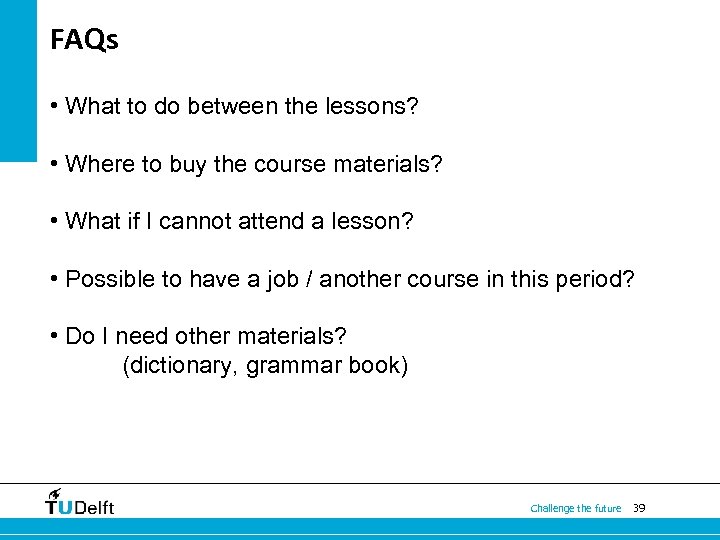 FAQs

• What to do between the lessons?

• Where to buy the course materials?

• What if I cannot attend a lesson?

• Possible to have a job / another course in this period?

• Do I need other materials?
(dictionary, grammar book)

TUDelft

Challenge the future 39